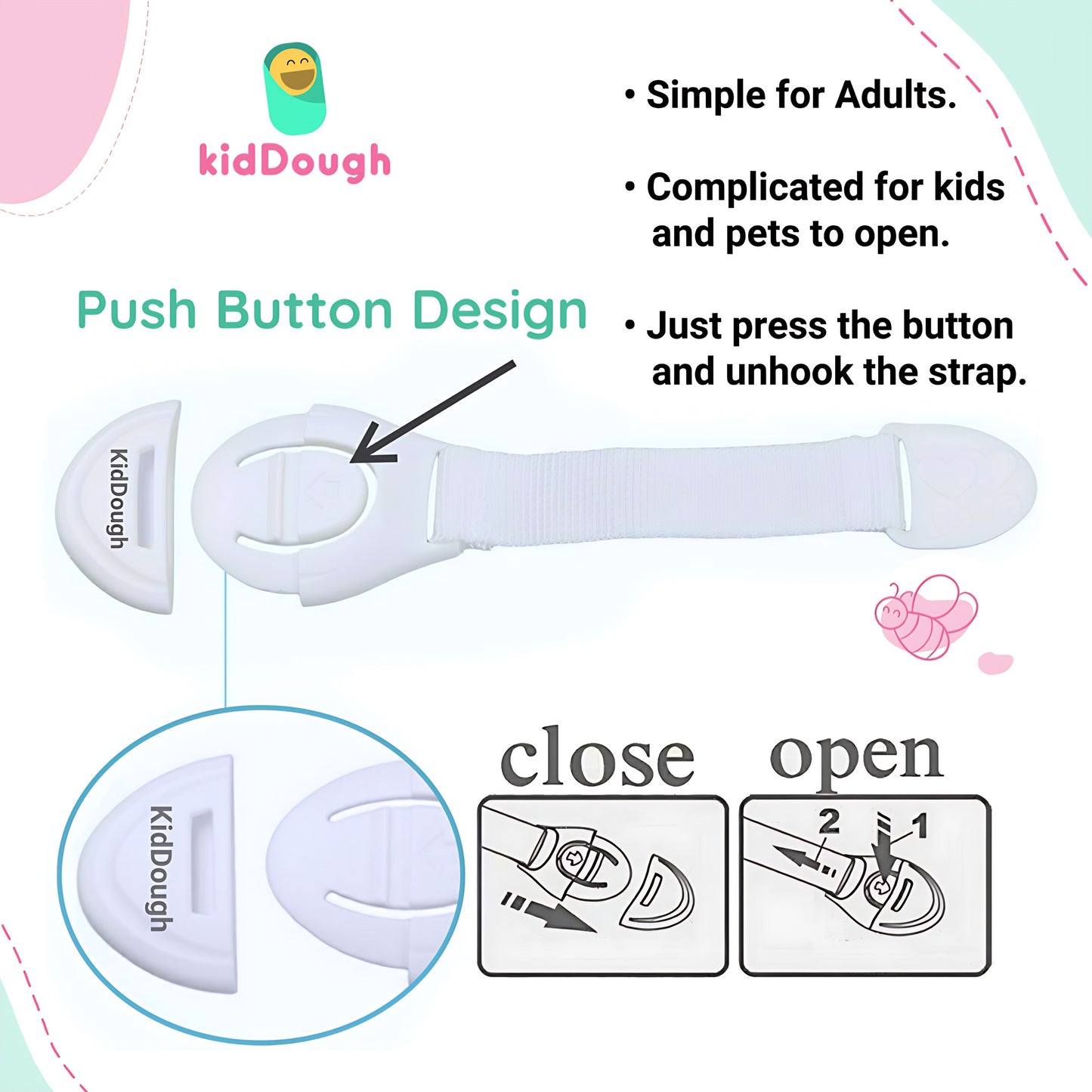 kidDough

• Simple for Adults.

• Complicated for kids and pets to open.

• Just press the button and unhook the strap.

Push Button Design

KidDough

KidDough

close

open

2

1